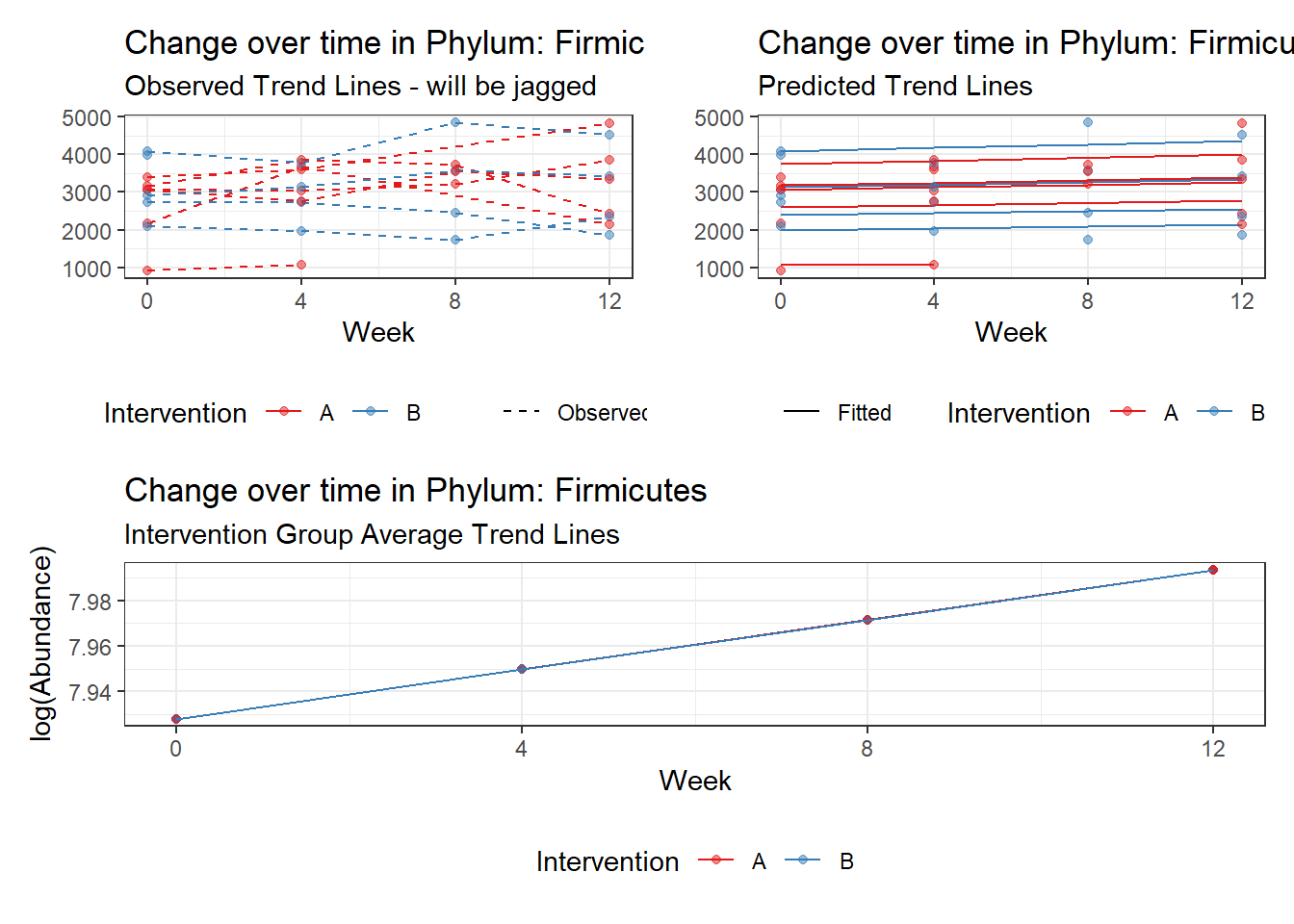 Change over time in Phylum: Firmic
Observed Trend Lines - will be jagged

5000
4000
3000
2000
1000

0 4 8 12
Week

Intervention A B Observec

Change over time in Phylum: Firmicu
Predicted Trend Lines

5000
4000
3000
2000
1000

0 4 8 12
Week

Fitted Intervention A B

Change over time in Phylum: Firmicutes
Intervention Group Average Trend Lines

log(Abundance)
7.98
7.96
7.94

0 4 8 12
Week

Intervention A B